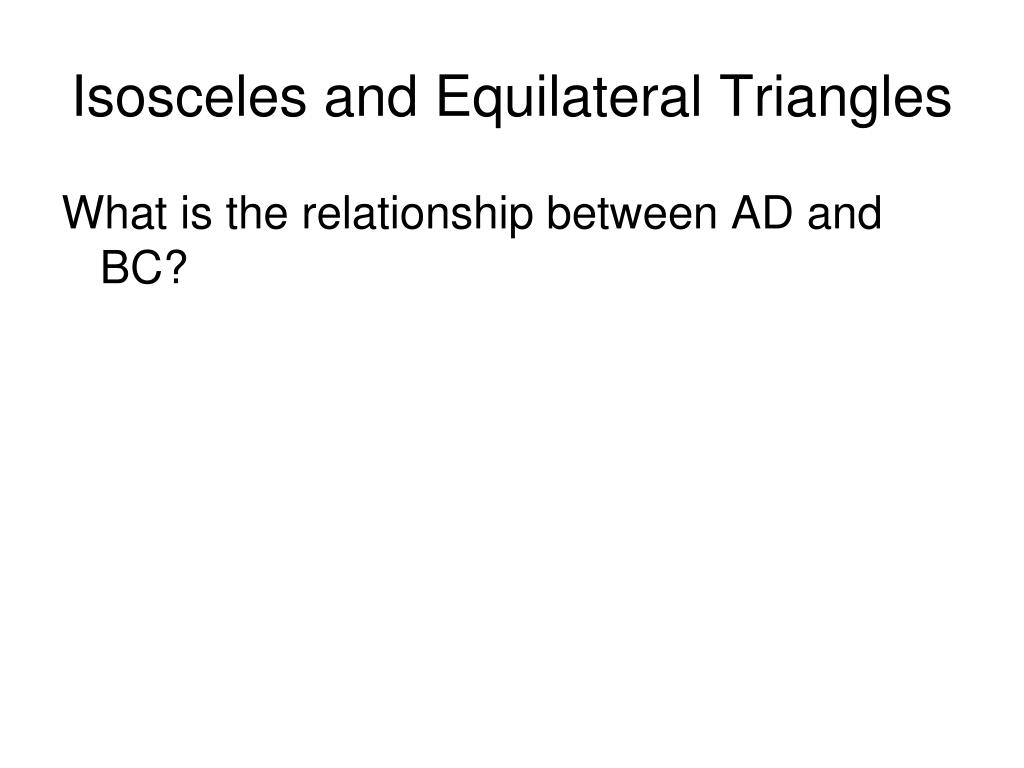 Isosceles and Equilateral Triangles

What is the relationship between AD and BC?